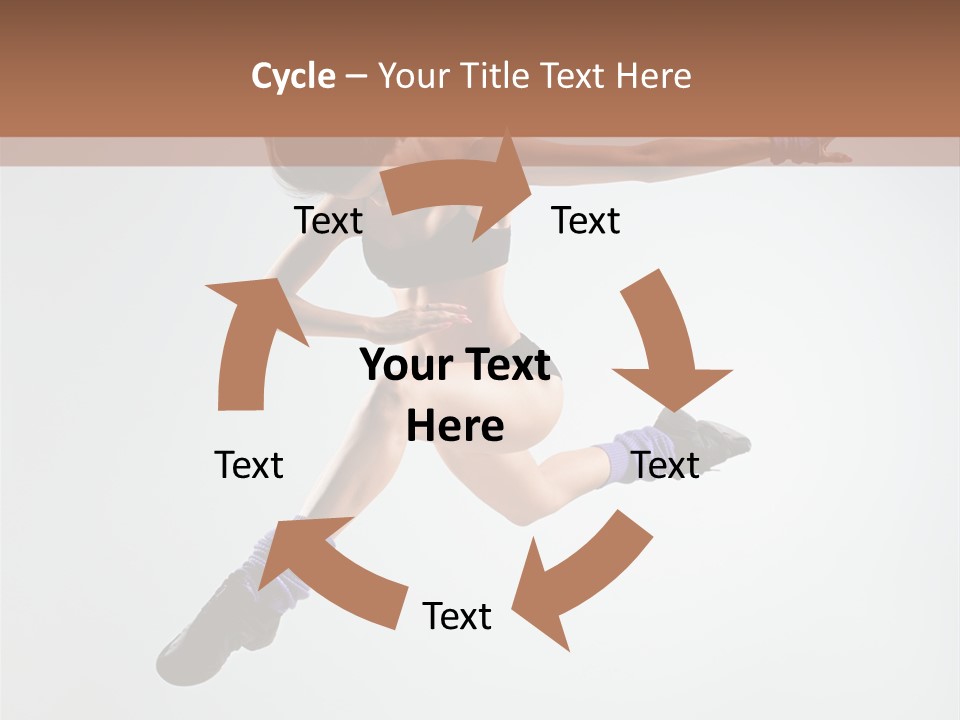 Cycle – Your Title Text Here

Text

Text

Your Text Here

Text

Text

Text